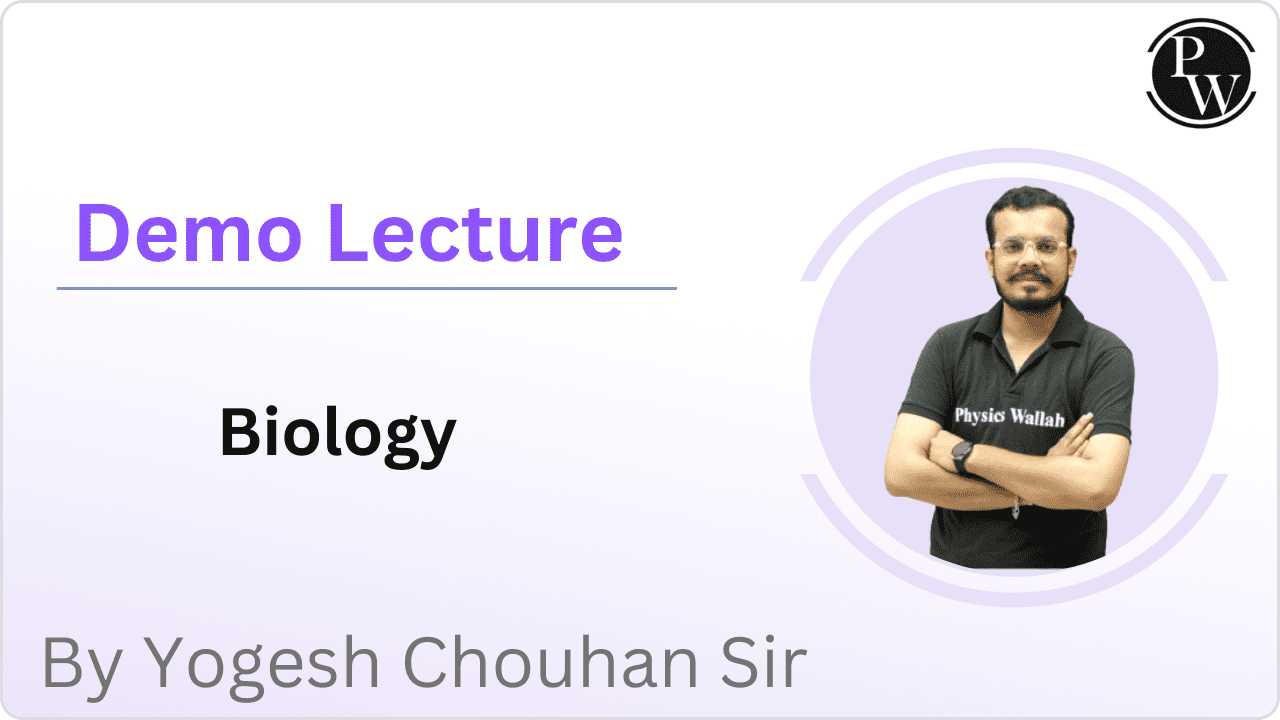 PW

Demo Lecture

Biology

Physics Wallah

By Yogesh Chouhan Sir